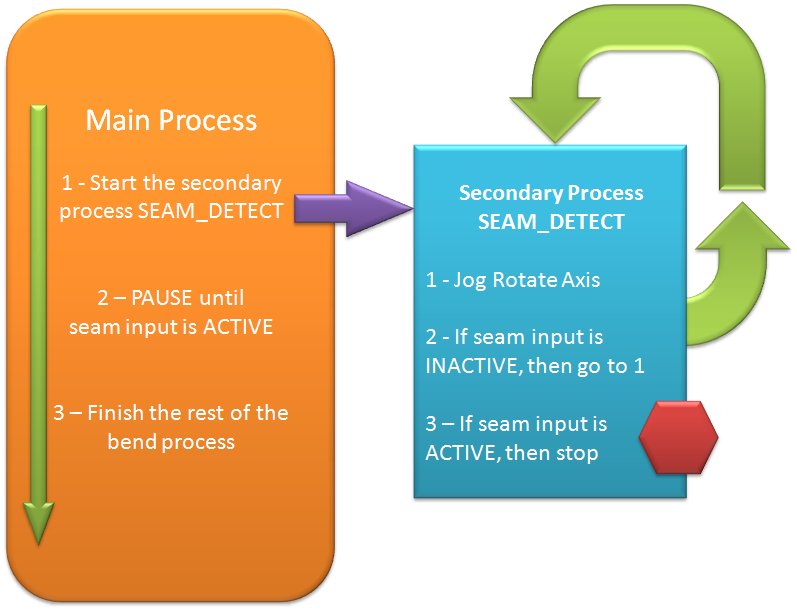 Main Process

1 - Start the secondary process SEAM_DETECT

2 – PAUSE until seam input is ACTIVE

3 – Finish the rest of the bend process

Secondary Process SEAM_DETECT

1 - Jog Rotate Axis

2 - If seam input is INACTIVE, then go to 1

3 – If seam input is ACTIVE, then stop